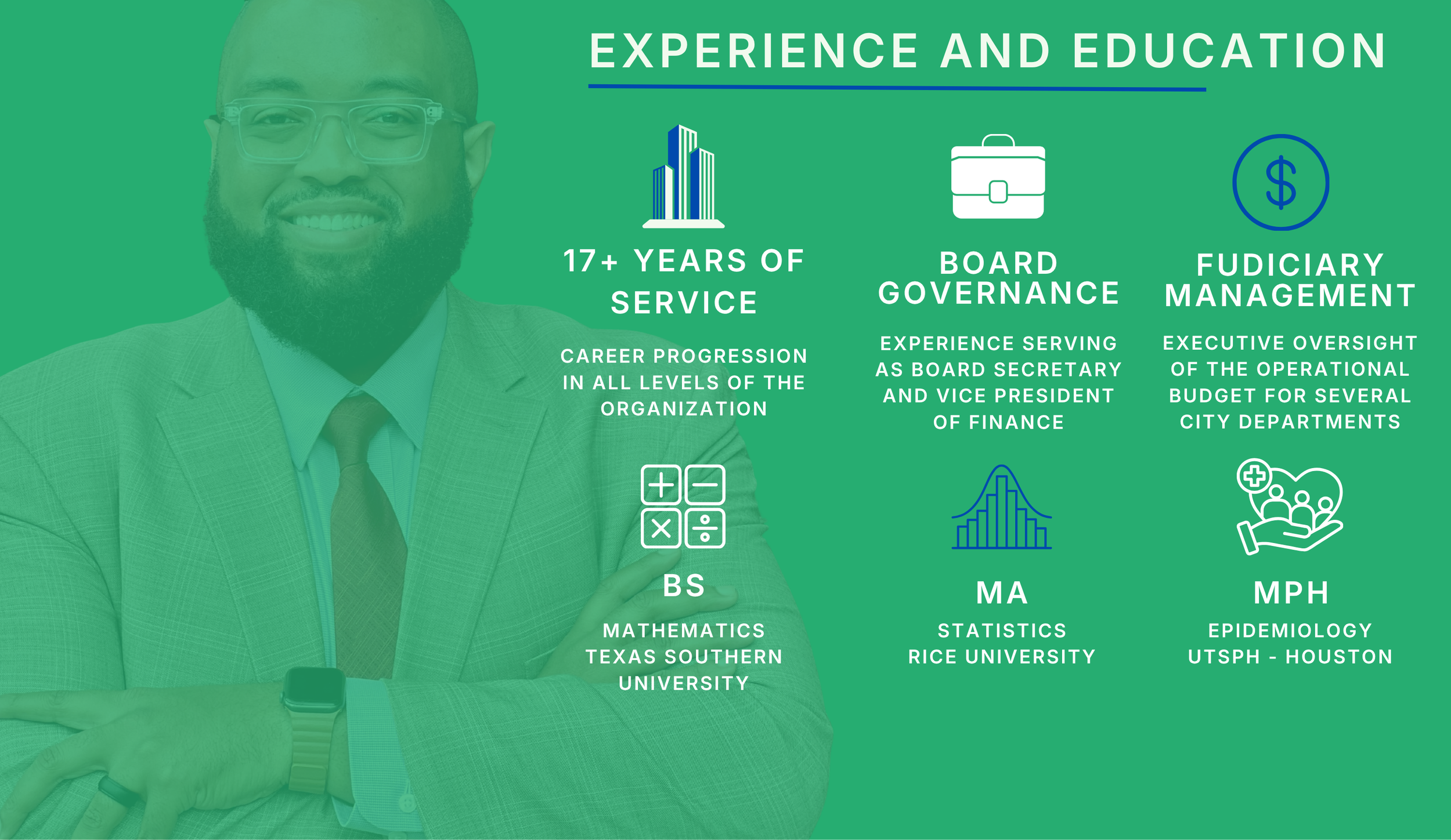 EXPERIENCE AND EDUCATION

17+ YEARS OF SERVICE

CAREER PROGRESSION IN ALL LEVELS OF THE ORGANIZATION

BOARD GOVERNANCE

EXPERIENCE SERVING AS BOARD SECRETARY AND VICE PRESIDENT OF FINANCE

FUDICIARY MANAGEMENT

EXECUTIVE OVERSIGHT OF THE OPERATIONAL BUDGET FOR SEVERAL CITY DEPARTMENTS

BS

MATHEMATICS
TEXAS SOUTHERN UNIVERSITY

MA

STATISTICS
RICE UNIVERSITY

MPH

EPIDEMIOLOGY
UTSPH - HOUSTON